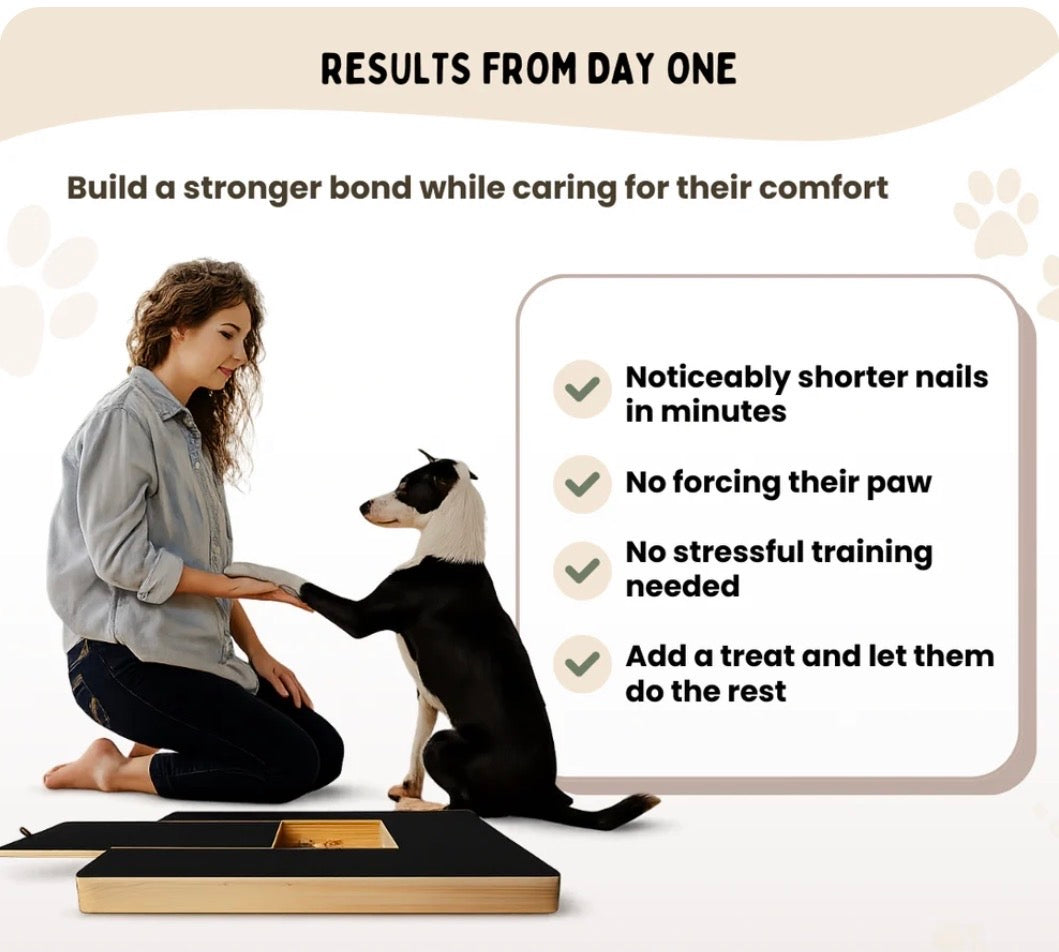 RESULTS FROM DAY ONE

Build a stronger bond while caring for their comfort

Noticeably shorter nails in minutes

No forcing their paw

No stressful training needed

Add a treat and let them do the rest